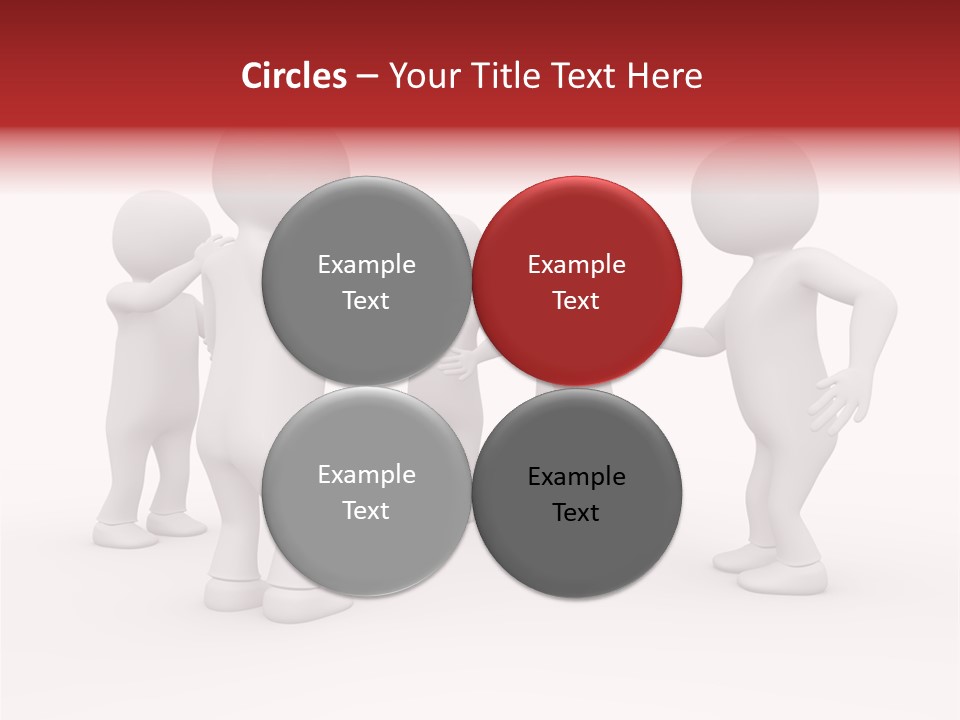 Circles – Your Title Text Here

Example Text

Example Text

Example Text

Example Text